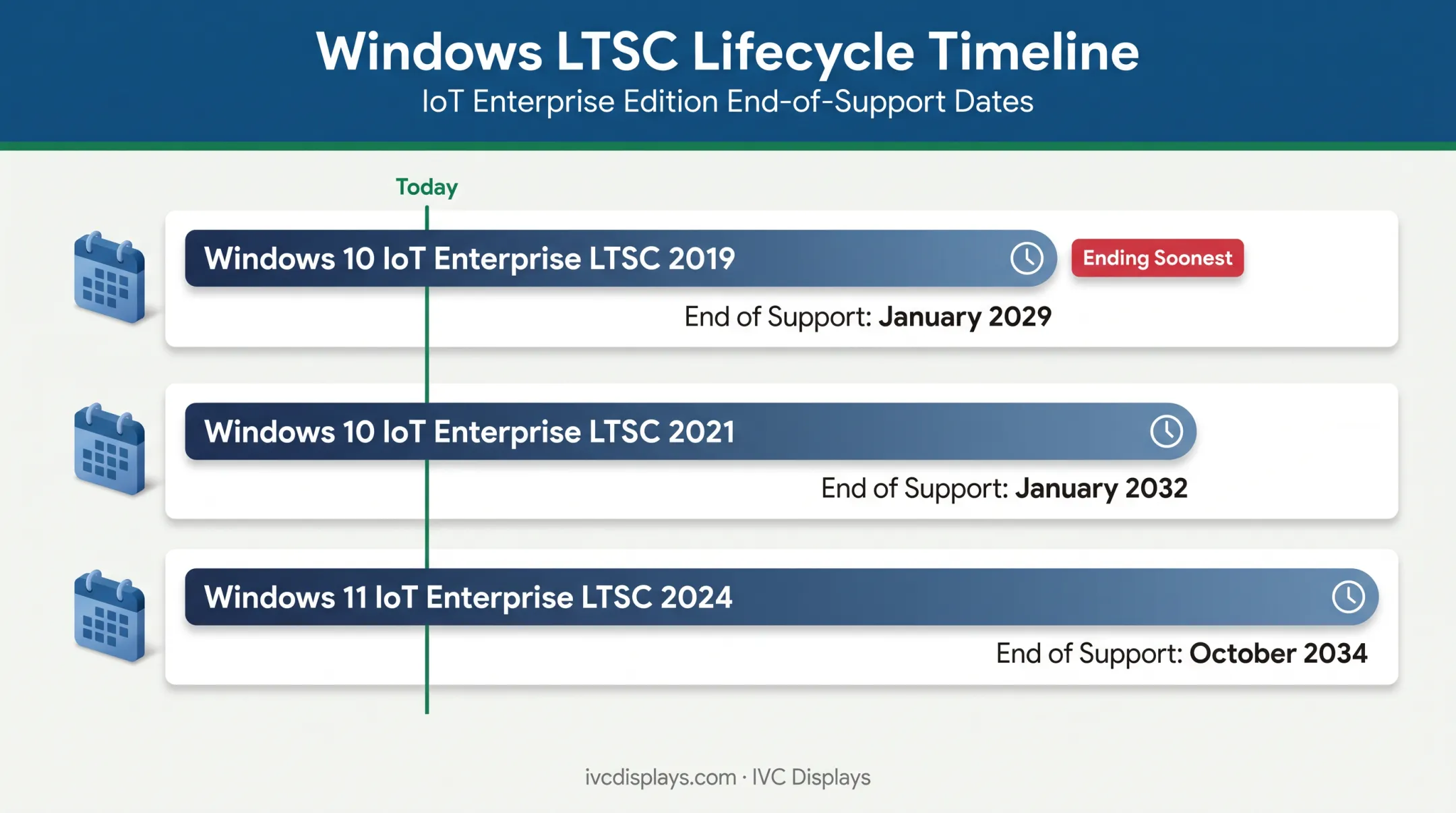 Windows LTSC Lifecycle Timeline
IoT Enterprise Edition End-of-Support Dates

Today

Windows 10 IoT Enterprise LTSC 2019
Ending Soonest
End of Support: January 2029

Windows 10 IoT Enterprise LTSC 2021
End of Support: January 2032

Windows 11 IoT Enterprise LTSC 2024
End of Support: October 2034

ivcdisplays.com · IVC Displays